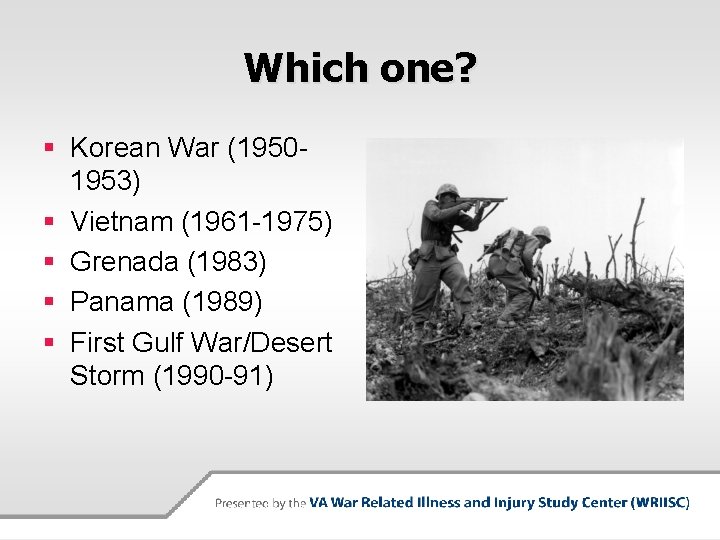 Which one?

- Korean War (1950-1953)
- Vietnam (1961-1975)
- Grenada (1983)
- Panama (1989)
- First Gulf War/Desert Storm (1990-91)

Presented by the VA War Related Illness and Injury Study Center (WRIISC)